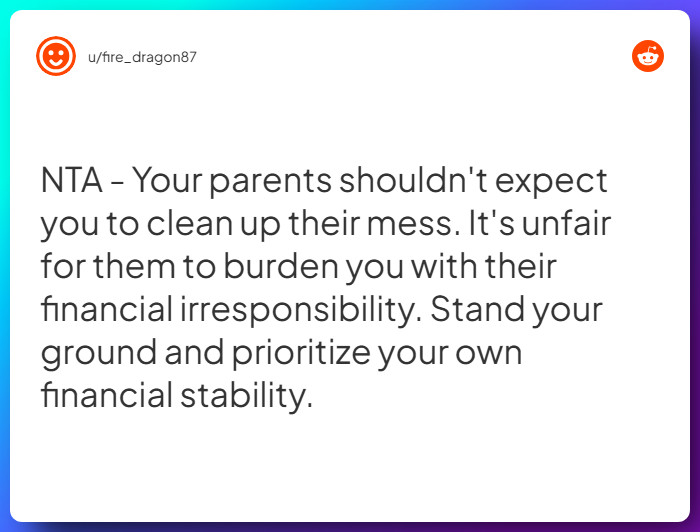 u/fire_dragon87

NTA - Your parents shouldn't expect you to clean up their mess. It's unfair for them to burden you with their financial irresponsibility. Stand your ground and prioritize your own financial stability.